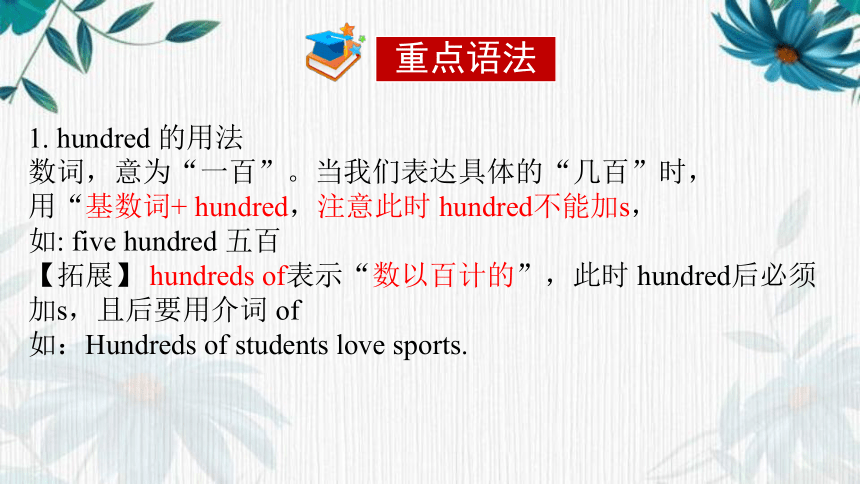 重点语法

1. hundred 的用法
数词，意为“一百”。当我们表达具体的“几百”时，用“基数词+ hundred，注意此时 hundred不能加s，
如: five hundred 五百
【拓展】 hundreds of表示“数以百计的”，此时 hundred后必须加s，且后要用介词 of
如：Hundreds of students love sports.